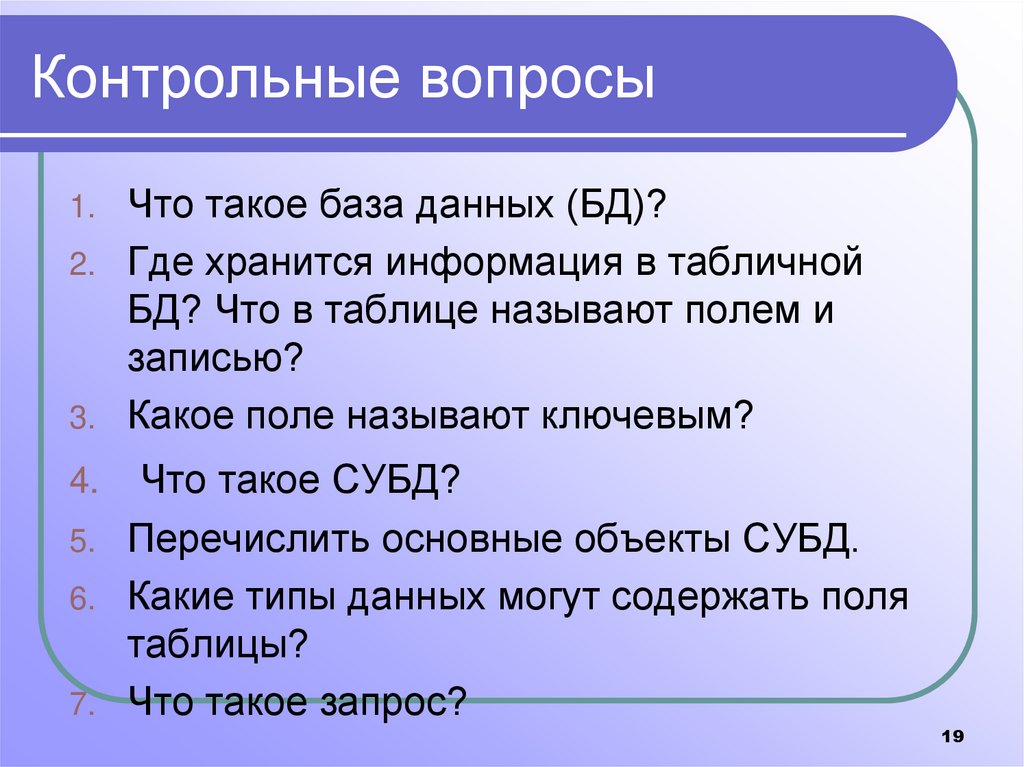 Контрольные вопросы

1. Что такое база данных (БД)?
2. Где хранится информация в табличной БД? Что в таблице называют полем и записью?
3. Какое поле называют ключевым?
4. Что такое СУБД?
5. Перечислить основные объекты СУБД.
6. Какие типы данных могут содержать поля таблицы?
7. Что такое запрос?

19